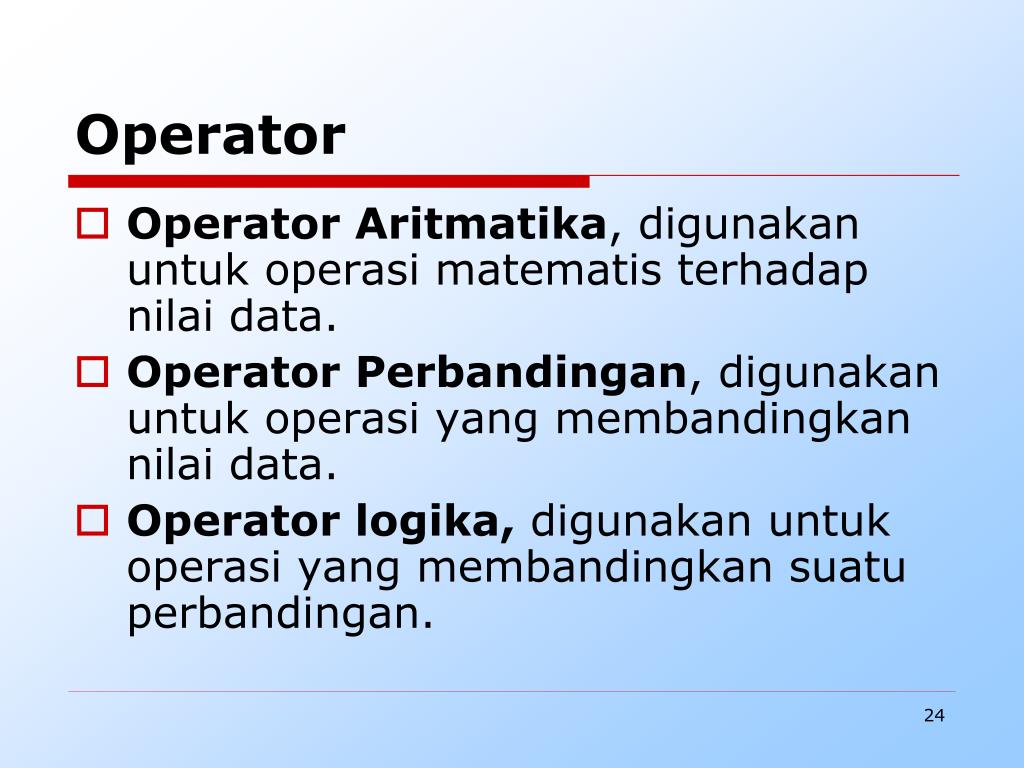 Operator

Operator Aritmatika, digunakan untuk operasi matematis terhadap nilai data.

Operator Perbandingan, digunakan untuk operasi yang membandingkan nilai data.

Operator logika, digunakan untuk operasi yang membandingkan suatu perbandingan.

24